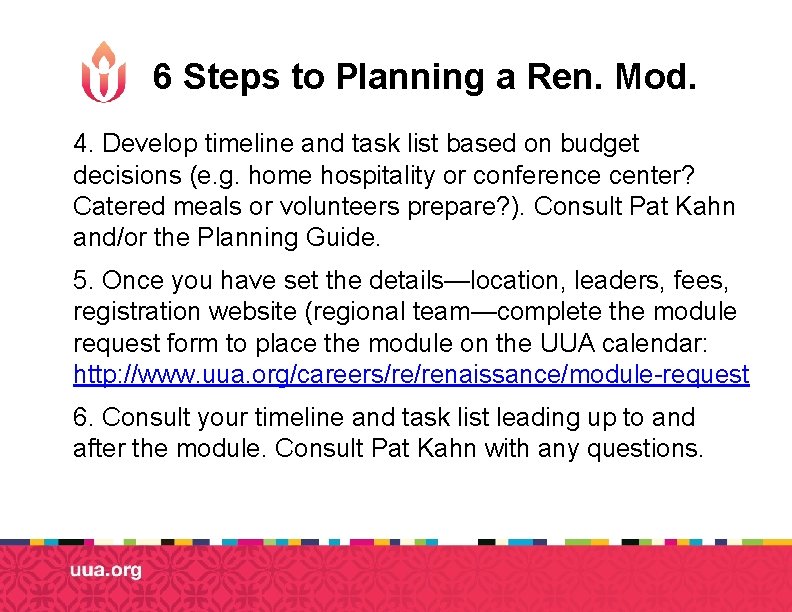 6 Steps to Planning a Ren. Mod.

4. Develop timeline and task list based on budget decisions (e.g. home hospitality or conference center? Catered meals or volunteers prepare?). Consult Pat Kahn and/or the Planning Guide.

5. Once you have set the details—location, leaders, fees, registration website (regional team—complete the module request form to place the module on the UUA calendar: http://www.uua.org/careers/re/renaissance/module-request

6. Consult your timeline and task list leading up to and after the module. Consult Pat Kahn with any questions.

uua.org